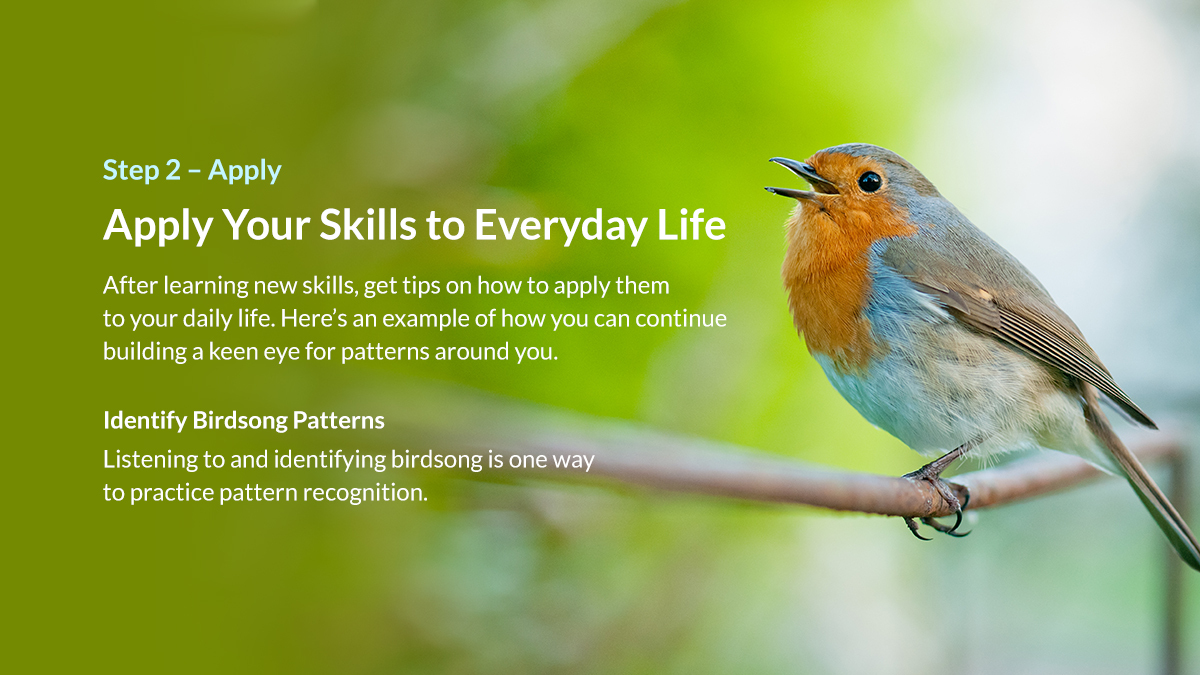 Step 2 – Apply

Apply Your Skills to Everyday Life

After learning new skills, get tips on how to apply them to your daily life. Here’s an example of how you can continue building a keen eye for patterns around you.

Identify Birdsong Patterns

Listening to and identifying birdsong is one way to practice pattern recognition.